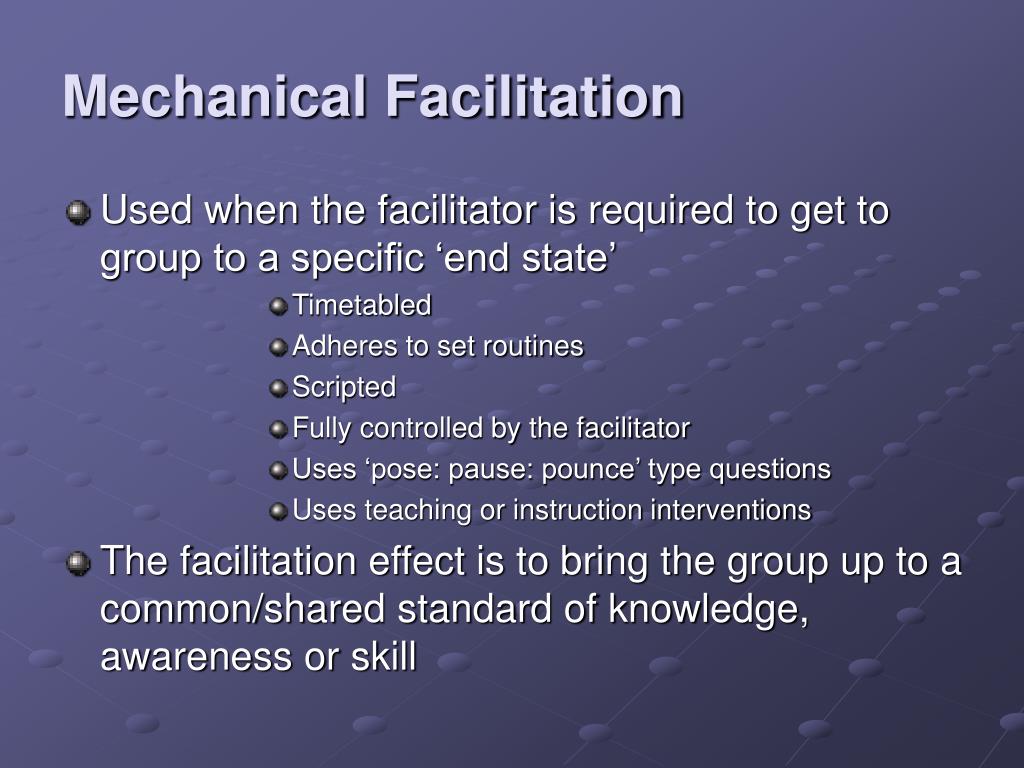 Mechanical Facilitation

Used when the facilitator is required to get to group to a specific ‘end state’

Timetabled
Adheres to set routines
Scripted
Fully controlled by the facilitator
Uses ‘pose: pause: pounce’ type questions
Uses teaching or instruction interventions

The facilitation effect is to bring the group up to a common/shared standard of knowledge, awareness or skill